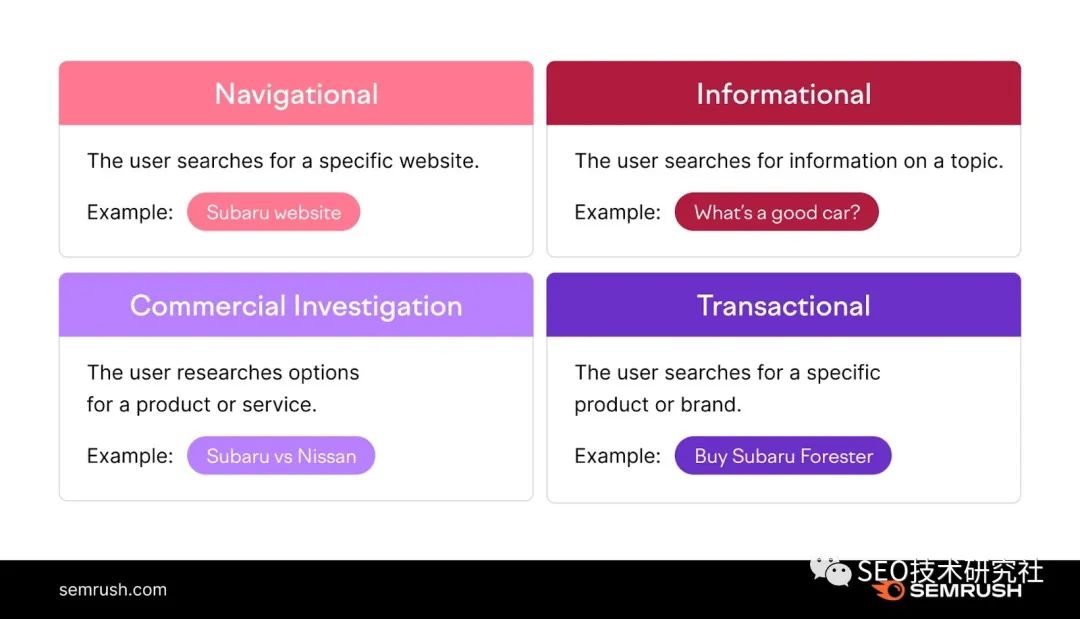 Navigational

The user searches for a specific website.

Example: Subaru website

Informational

The user searches for information on a topic.

Example: What's a good car?

Commercial Investigation

The user researches options for a product or service.

Example: Subaru vs Nissan

Transactional

The user searches for a specific product or brand.

Example: Buy Subaru Forester

semrush.com

SEO技术研究社

SEMRUSH